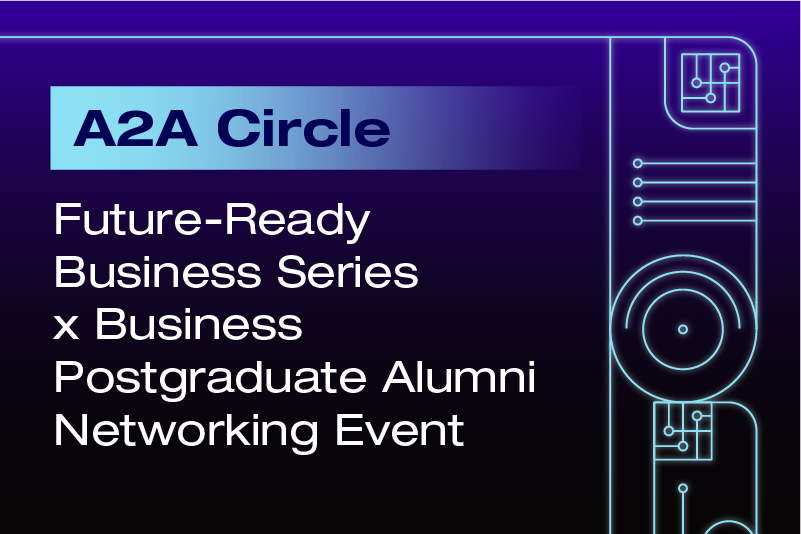 A2A Circle

Future-Ready Business Series x Business Postgraduate Alumni Networking Event